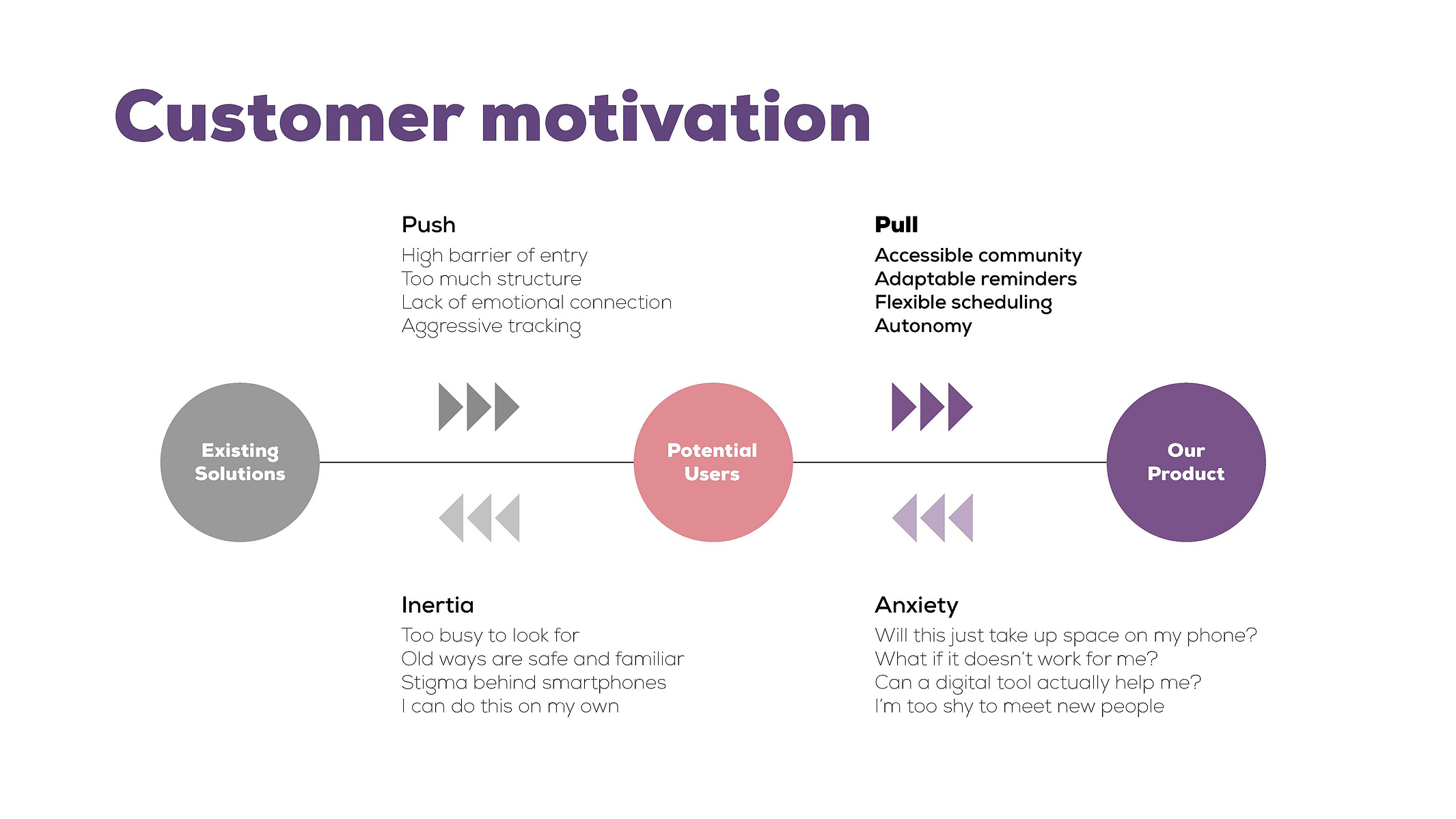 Customer motivation

Push
High barrier of entry
Too much structure
Lack of emotional connection
Aggressive tracking

Pull
Accessible community
Adaptable reminders
Flexible scheduling
Autonomy

Existing Solutions

Potential Users

Our Product

Inertia
Too busy to look for
Old ways are safe and familiar
Stigma behind smartphones
I can do this on my own

Anxiety
Will this just take up space on my phone?
What if it doesn't work for me?
Can a digital tool actually help me?
I'm too shy to meet new people